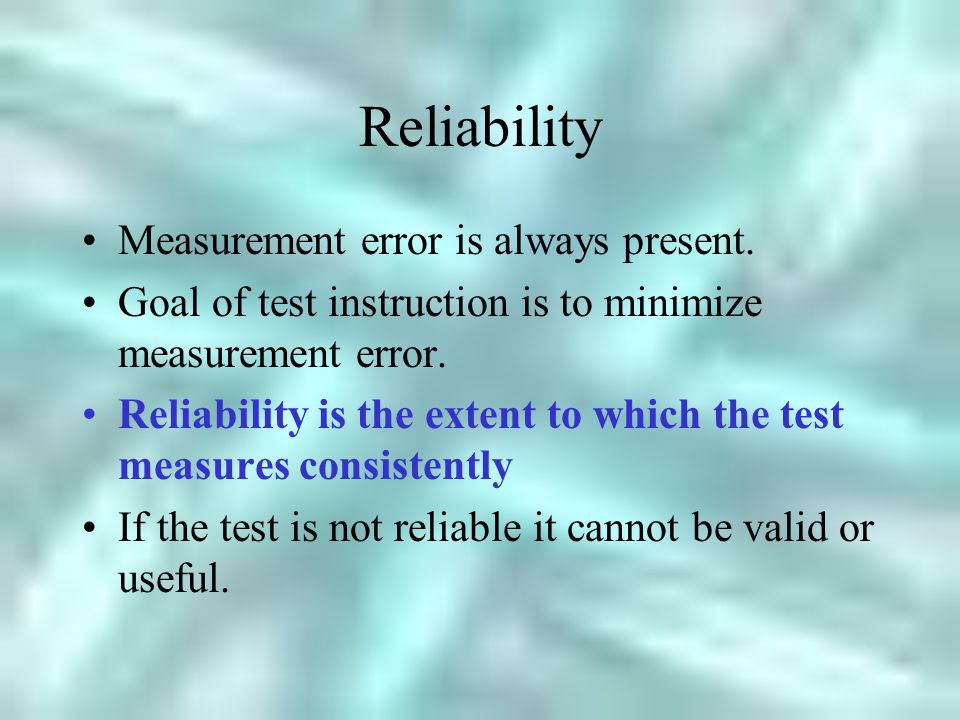 Reliability

• Measurement error is always present.
• Goal of test instruction is to minimize measurement error.
• Reliability is the extent to which the test measures consistently
• If the test is not reliable it cannot be valid or useful.